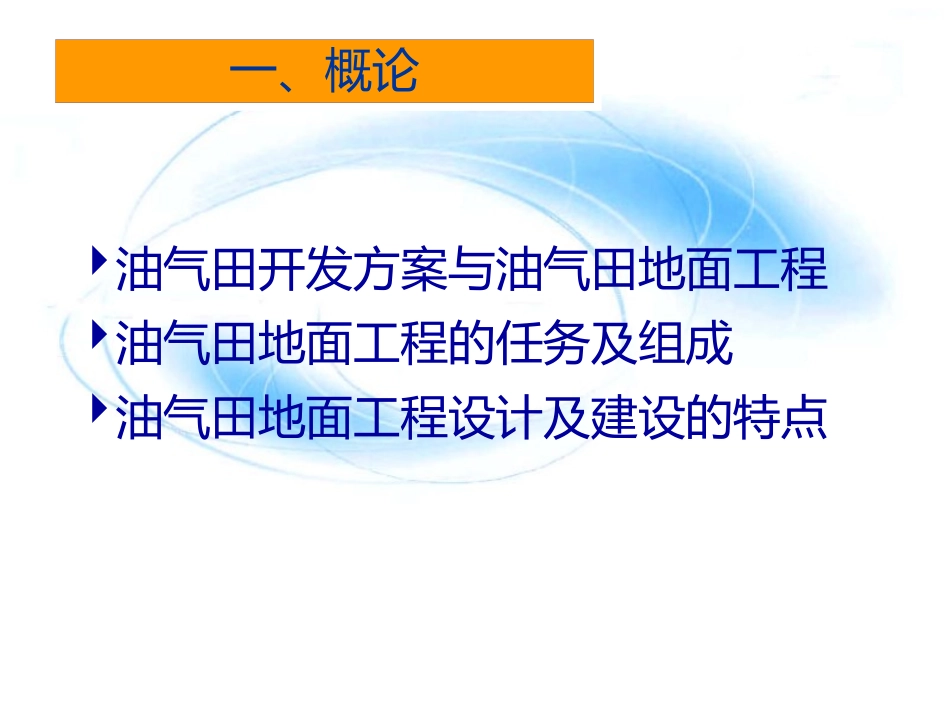 一、概论

油气田开发方案与油气田地面工程

油气田地面工程的任务及组成

油气田地面工程设计及建设的特点